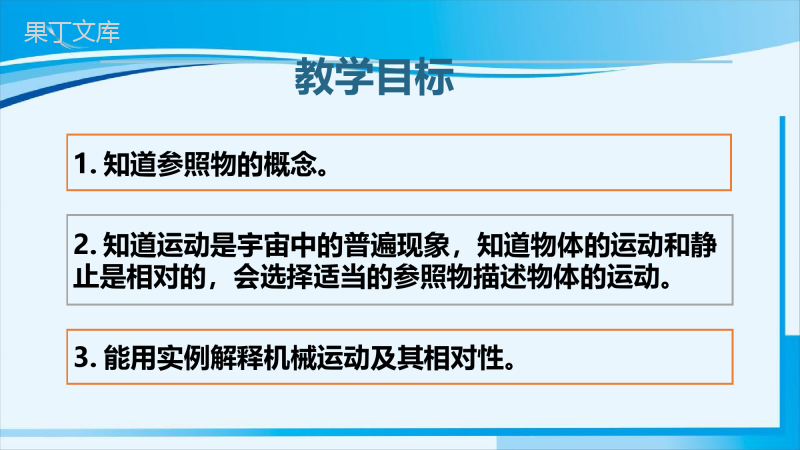 果丁文库

教学目标

1. 知道参照物的概念。

2. 知道运动是宇宙中的普遍现象，知道物体的运动和静止是相对的，会选择适当的参照物描述物体的运动。

3. 能用实例解释机械运动及其相对性。